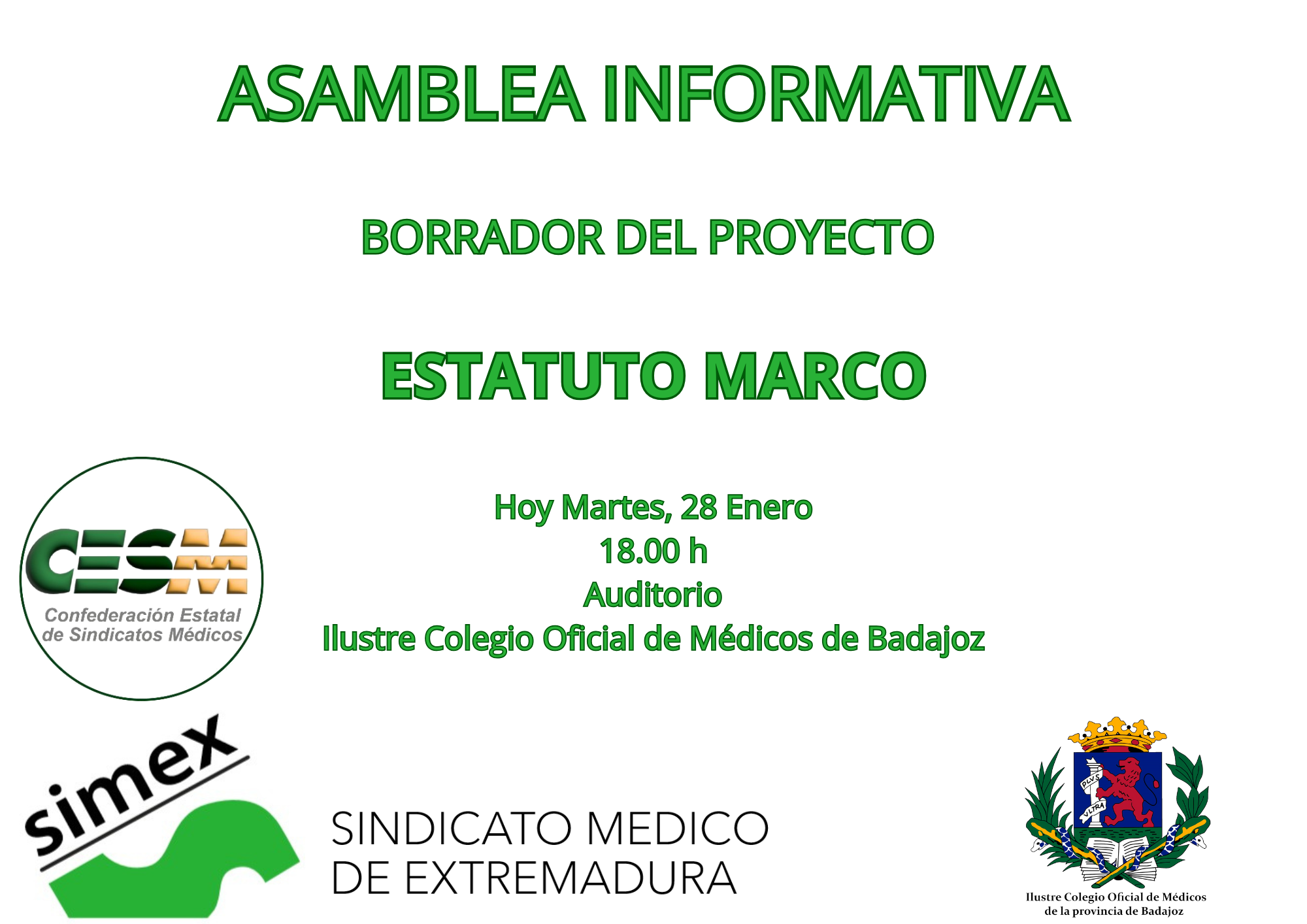 ASAMBLEA INFORMATIVA

BORRADOR DEL PROYECTO

ESTATUTO MARCO

CESM
Confederación Estatal de Sindicatos Médicos

Hoy Martes, 28 Enero
18.00 h
Auditorio
Ilustre Colegio Oficial de Médicos de Badajoz

simex

SINDICATO MEDICO DE EXTREMADURA

PLVS VLTRA

Ilustre Colegio Oficial de Médicos de la provincia de Badajoz